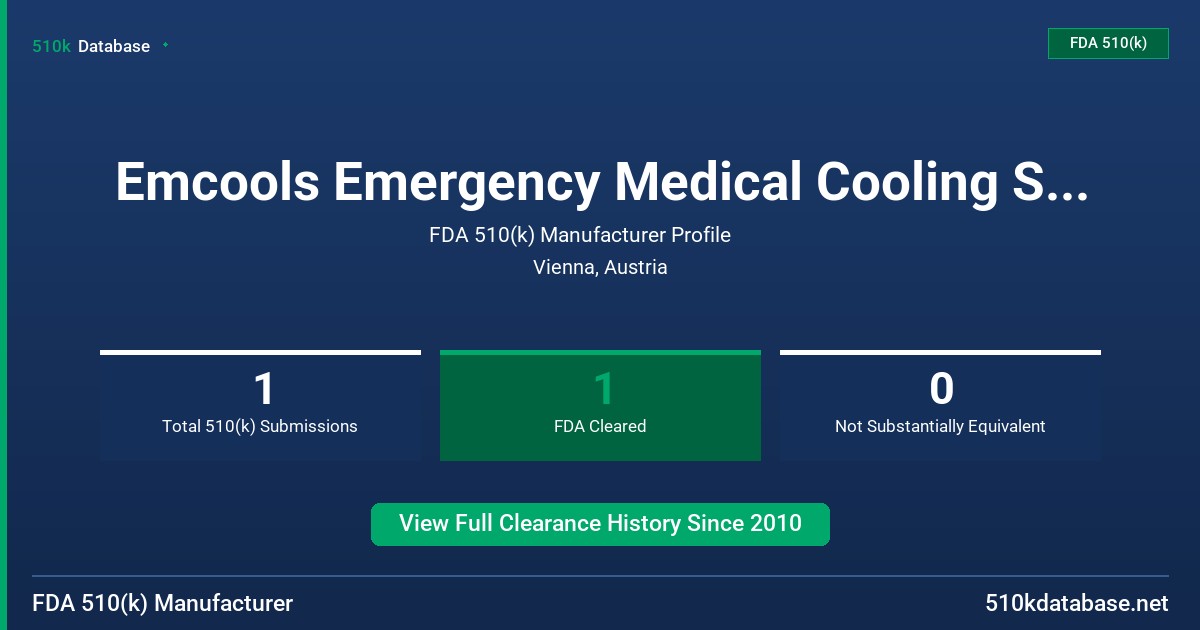 510k Database

FDA 510(k)

Emcools Emergency Medical Cooling S...

FDA 510(k) Manufacturer Profile

Vienna, Austria

1
Total 510(k) Submissions

1
FDA Cleared

0
Not Substantially Equivalent

View Full Clearance History Since 2010

FDA 510(k) Manufacturer

510kdatabase.net